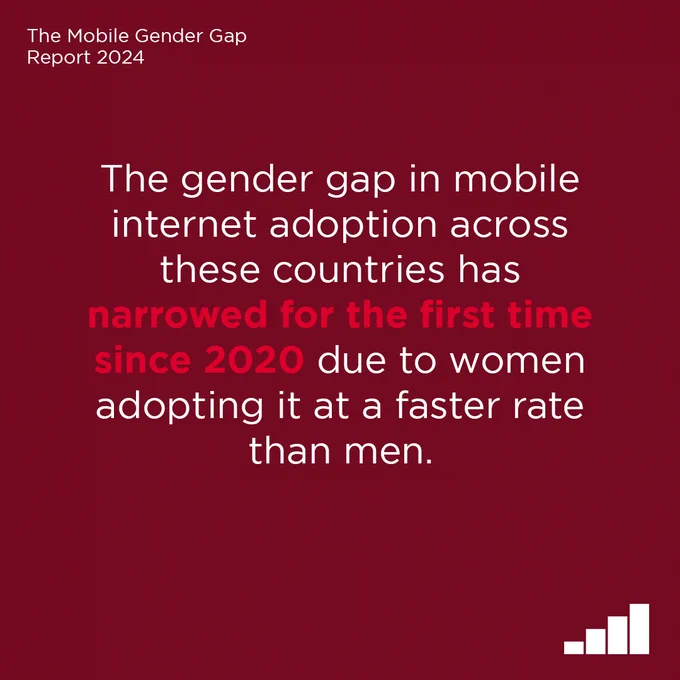 The Mobile Gender Gap Report 2024

The gender gap in mobile internet adoption across these countries has narrowed for the first time since 2020 due to women adopting it at a faster rate than men.